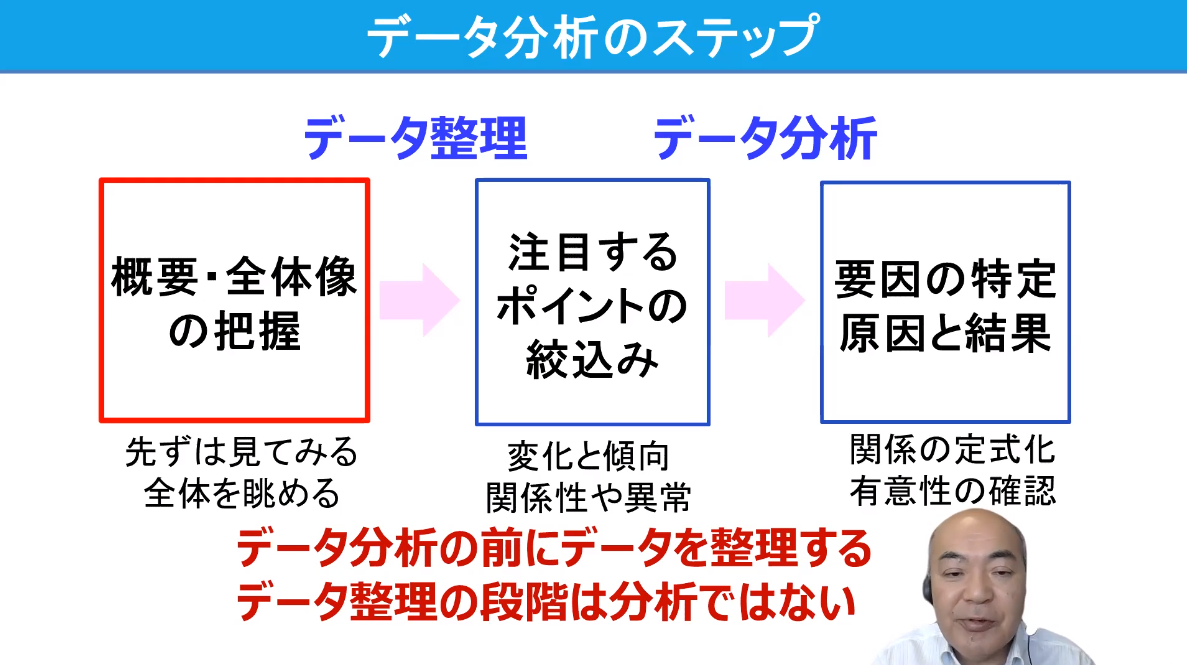 データ分析のステップ

データ整理　データ分析

概要・全体像の把握

注目するポイントの絞込み

要因の特定
原因と結果

先ずは見てみる
全体を眺める

変化と傾向
関係性や異常

関係の定式化
有意性の確認

データ分析の前にデータを整理する
データ整理の段階は分析ではない